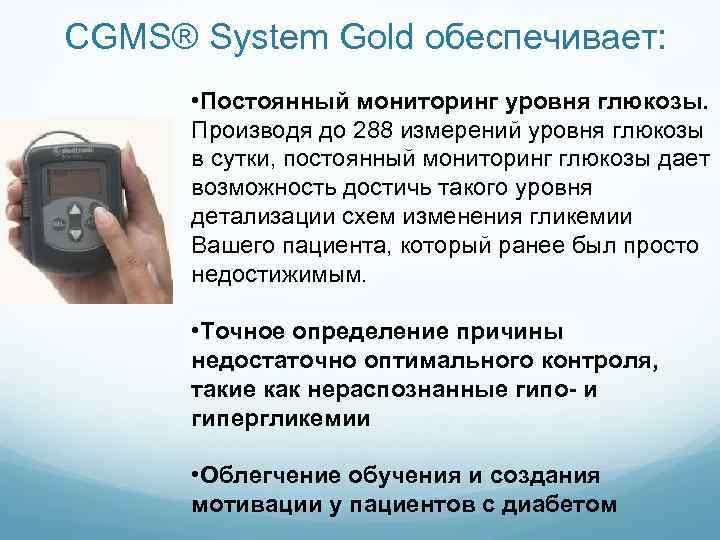 CGMS® System Gold обеспечивает:

•Постоянный мониторинг уровня глюкозы. Производя до 288 измерений уровня глюкозы в сутки, постоянный мониторинг глюкозы дает возможность достичь такого уровня детализации схем изменения гликемии Вашего пациента, который ранее был просто недостижимым.

•Точное определение причины недостаточно оптимального контроля, такие как нераспознанные гипо- и гипергликемии

•Облегчение обучения и создания мотивации у пациентов с диабетом